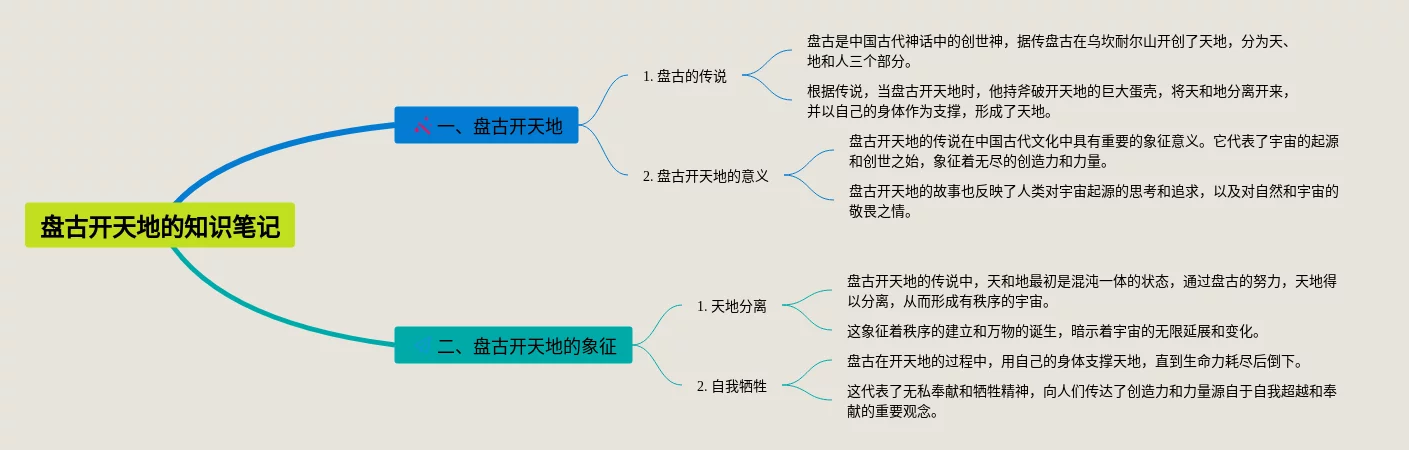 盘古开天地的知识笔记

一、盘古开天地

1. 盘古的传说

盘古是中国古代神话中的创世神，据传盘古在乌坎耐尔山开创了天地，分为天、地和人三个部分。

根据传说，当盘古开天地时，他持斧破开天地的巨大蛋壳，将天和地分离开来，并以自己的身体作为支撑，形成了天地。

2. 盘古开天地的意义

盘古开天地的传说在中国古代文化中具有重要的象征意义。它代表了宇宙的起源和创世之始，象征着无尽的创造力和力量。

盘古开天地的故事也反映了人类对宇宙起源的思考和追求，以及对自然和宇宙的敬畏之情。

二、盘古开天地的象征

1. 天地分离

盘古开天地的传说中，天和地最初是混沌一体的状态，通过盘古的努力，天地得以分离，从而形成有秩序的宇宙。

这象征着秩序的建立和万物的诞生，暗示着宇宙的无限延展和变化。

2. 自我牺牲

盘古在开天地的过程中，用自己的身体支撑天地，直到生命力耗尽后倒下。

这代表了无私奉献和牺牲精神，向人们传达了创造力和力量源自于自我超越和奉献的重要观念。